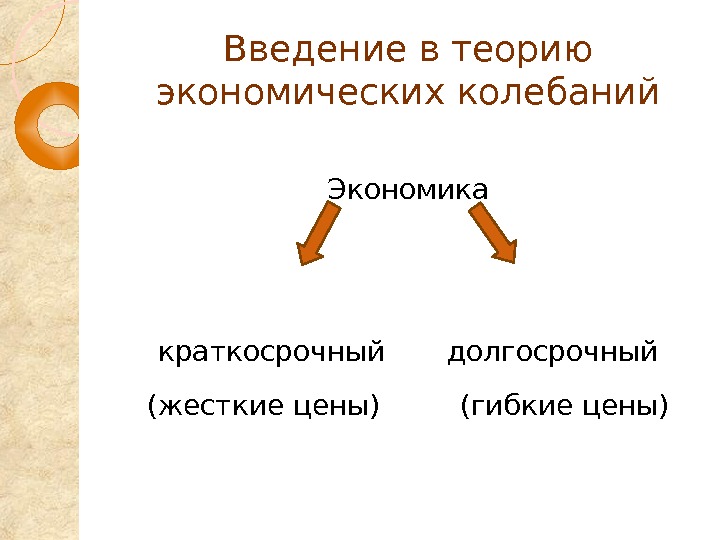 Введение в теорию экономических колебаний

Экономика

краткосрочный

(жесткие цены)

долгосрочный

(гибкие цены)